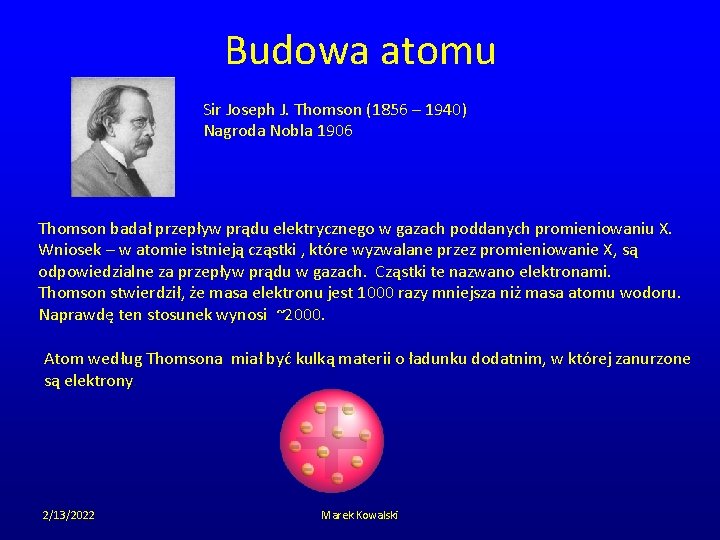 Budowa atomu

Sir Joseph J. Thomson (1856 – 1940)
Nagroda Nobla 1906

Thomson badał przepływ prądu elektrycznego w gazach poddanych promieniowaniu X. Wniosek – w atomie istnieją cząstki , które wyzwalane przez promieniowanie X, są odpowiedzialne za przepływ prądu w gazach. Cząstki te nazwano elektronami. Thomson stwierdził, że masa elektronu jest 1000 razy mniejsza niż masa atomu wodoru. Naprawdę ten stosunek wynosi ~2000.

Atom według Thomsona miał być kulką materii o ładunku dodatnim, w której zanurzone są elektrony

2/13/2022

Marek Kowalski